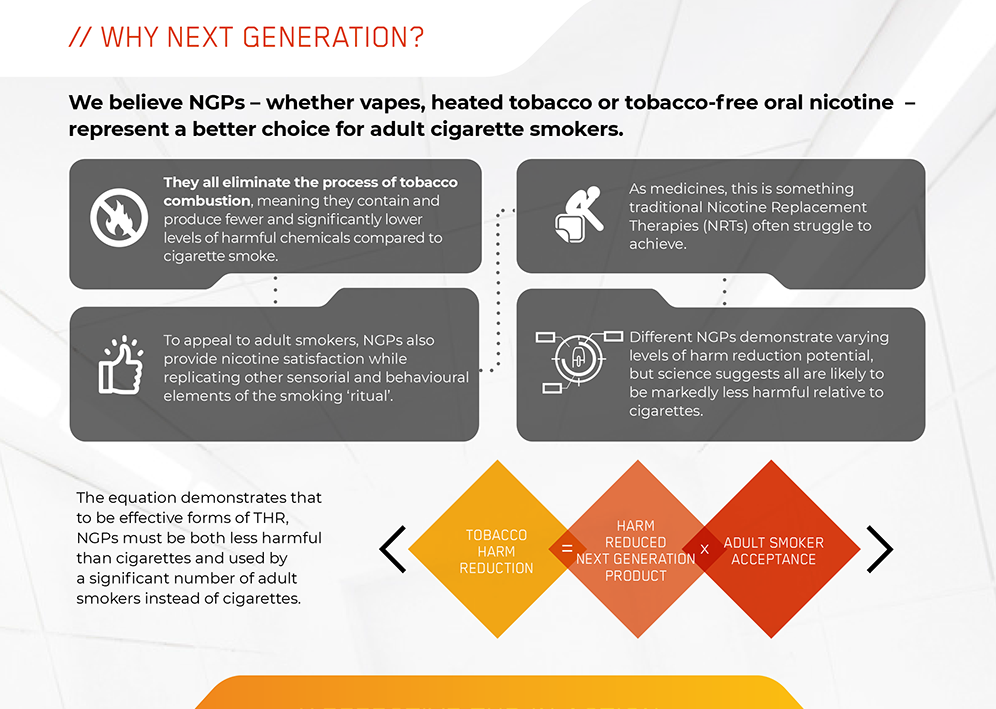 // WHY NEXT GENERATION?

We believe NGPs – whether vapes, heated tobacco or tobacco-free oral nicotine – represent a better choice for adult cigarette smokers.

They all eliminate the process of tobacco combustion, meaning they contain and produce fewer and significantly lower levels of harmful chemicals compared to cigarette smoke.

To appeal to adult smokers, NGPs also provide nicotine satisfaction while replicating other sensorial and behavioural elements of the smoking 'ritual'.

As medicines, this is something traditional Nicotine Replacement Therapies (NRTs) often struggle to achieve.

Different NGPs demonstrate varying levels of harm reduction potential, but science suggests all are likely to be markedly less harmful relative to cigarettes.

The equation demonstrates that to be effective forms of THR, NGPs must be both less harmful than cigarettes and used by a significant number of adult smokers instead of cigarettes.

TOBACCO HARM REDUCTION = HARM REDUCED NEXT GENERATION PRODUCT X ADULT SMOKER ACCEPTANCE